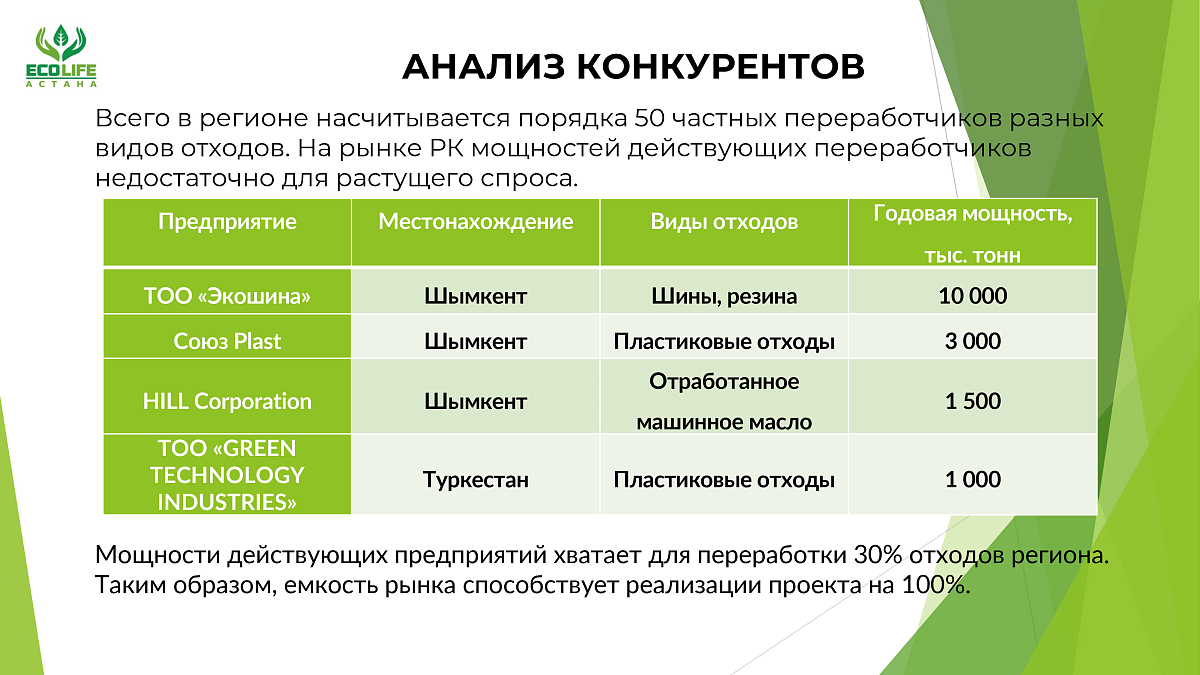 ECOLIFE
АСТАНА

АНАЛИЗ КОНКУРЕНТОВ

Всего в регионе насчитывается порядка 50 частных переработчиков разных видов отходов. На рынке РК мощностей действующих переработчиков недостаточно для растущего спроса.

| Предприятие | Местонахождение | Виды отходов | Годовая мощность, тыс. тонн |
|---|---|---|---|
| ТОО «Экошина» | Шымкент | Шины, резина | 10 000 |
| Союз Plast | Шымкент | Пластиковые отходы | 3 000 |
| HILL Corporation | Шымкент | Отработанное машинное масло | 1 500 |
| ТОО «GREEN TECHNOLOGY INDUSTRIES» | Туркестан | Пластиковые отходы | 1 000 |

Мощности действующих предприятий хватает для переработки 30% отходов региона. Таким образом, емкость рынка способствует реализации проекта на 100%.